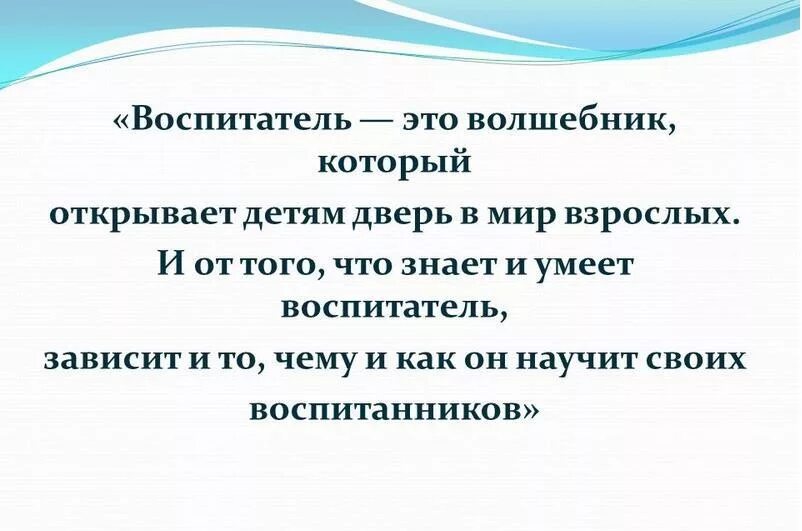 «Воспитатель — это волшебник, который открывает детям дверь в мир взрослых. И от того, что знает и умеет воспитатель, зависит и то, чему и как он научит своих воспитанников»